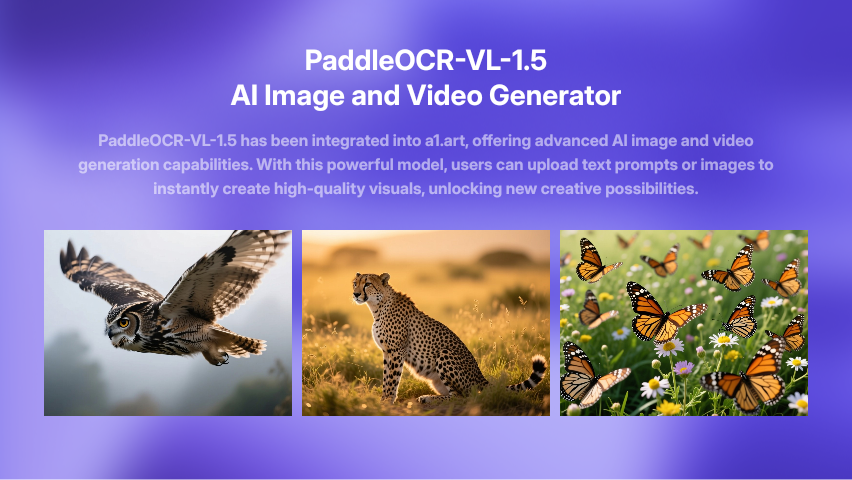 PaddleOCR-VL-1.5
AI Image and Video Generator

PaddleOCR-VL-1.5 has been integrated into a1.art, offering advanced AI image and video generation capabilities. With this powerful model, users can upload text prompts or images to instantly create high-quality visuals, unlocking new creative possibilities.